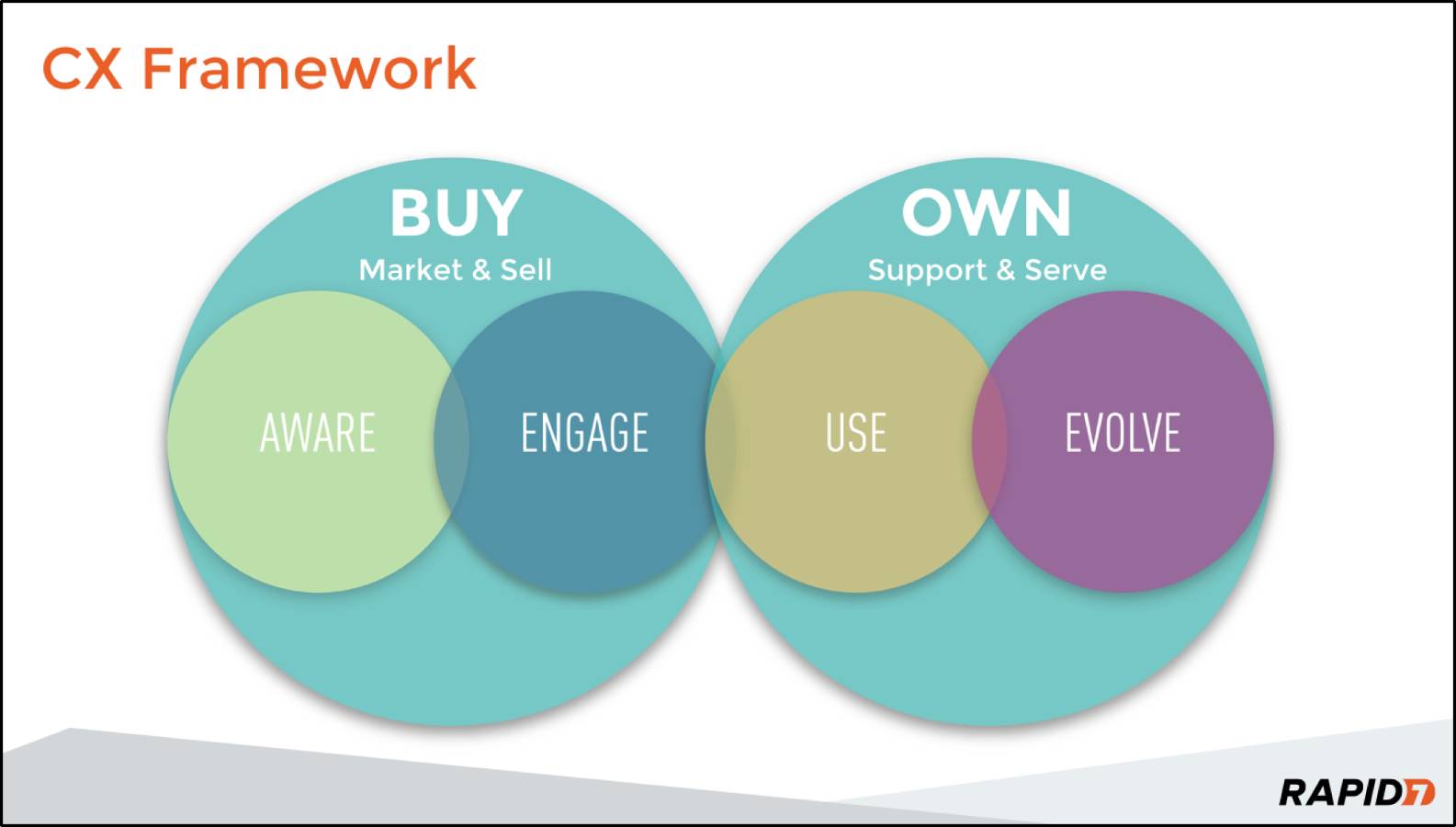 CX Framework

BUY
Market & Sell

AWARE

ENGAGE

OWN
Support & Serve

USE

EVOLVE

RAPID7